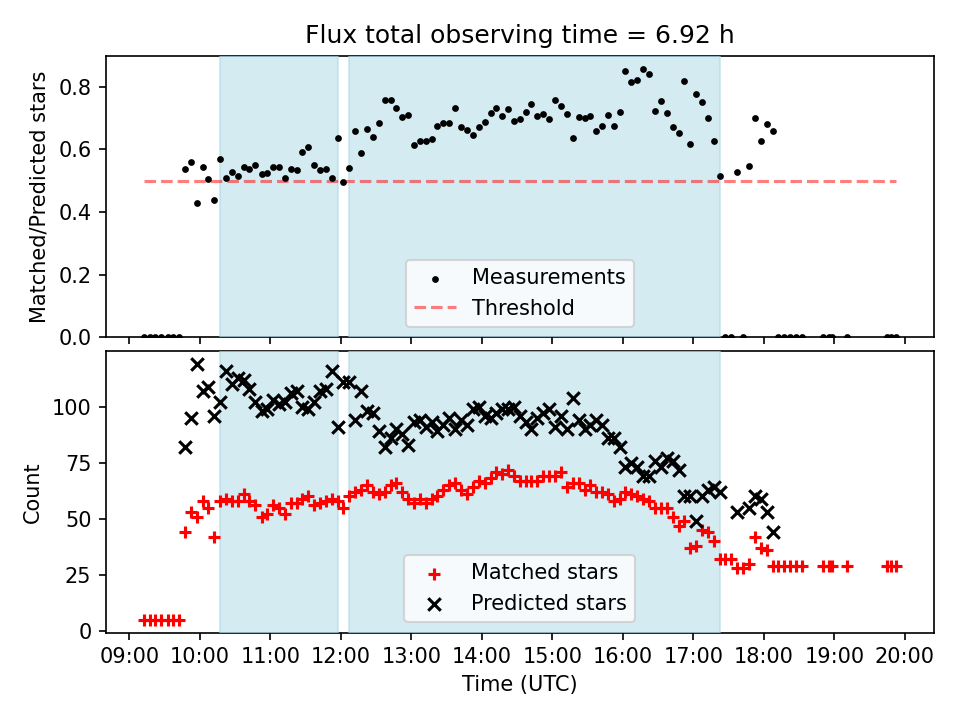 Flux total observing time = 6.92 h

Matched/Predicted stars

0.8
0.6
0.4
0.2
0.0

Measurements
Threshold

Count

100
75
50
25
0

Matched stars
Predicted stars

09:00 10:00 11:00 12:00 13:00 14:00 15:00 16:00 17:00 18:00 19:00 20:00

Time (UTC)